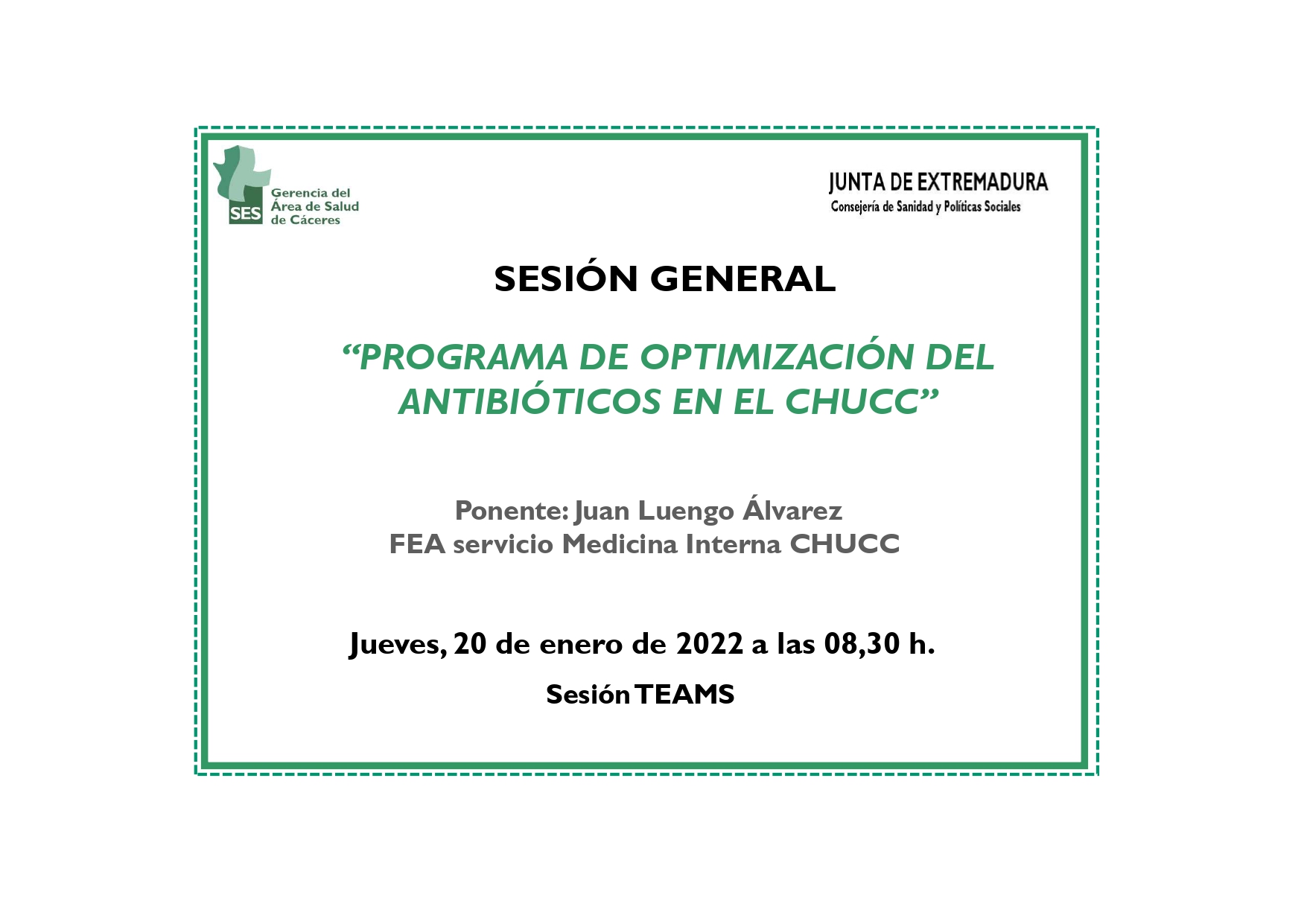 SES Gerencia del Área de Salud de Cáceres

JUNTA DE EXTREMADURA
Consejería de Sanidad y Políticas Sociales

SESIÓN GENERAL

“PROGRAMA DE OPTIMIZACIÓN DEL ANTIBIÓTICOS EN EL CHUCC”

Ponente: Juan Luengo Álvarez
FEA servicio Medicina Interna CHUCC

Jueves, 20 de enero de 2022 a las 08,30 h.

Sesión TEAMS